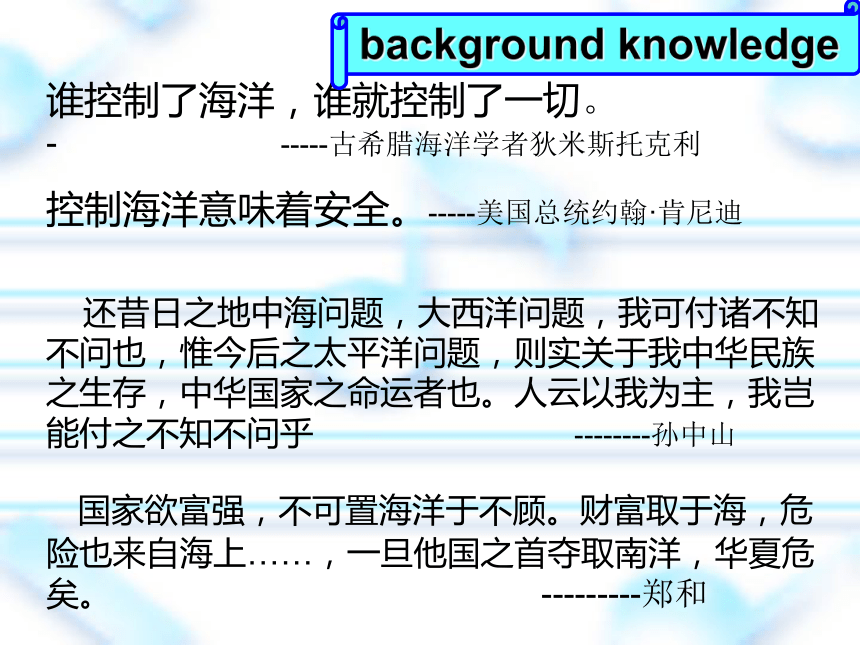 background knowledge

谁控制了海洋，谁就控制了一切。
- -----古希腊海洋学者狄米斯托克利

控制海洋意味着安全。-----美国总统约翰·肯尼迪

还昔日之地中海问题，大西洋问题，我可付诸不知不问也，惟今后之太平洋问题，则实关于我中华民族之生存，中华国家之命运者也。人云以我为主，我岂能付之不知不问乎 --------孙中山

国家欲富强，不可置海洋于不顾。财富取于海，危险也来自海上……，一旦他国之首夺取南洋，华夏危矣。 ---------郑和